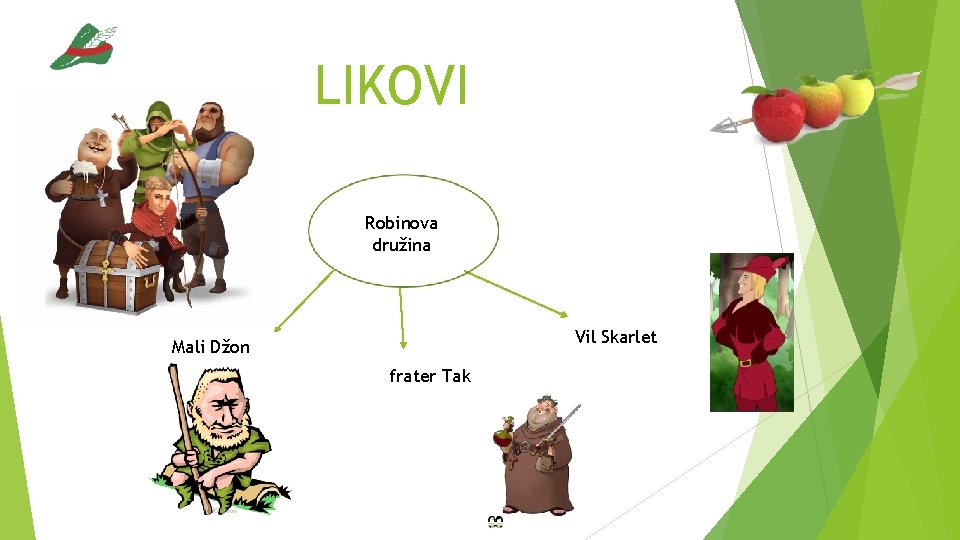 LIKOVI

Robinova družina

Mali Džon

frater Tak

Vil Skarlet